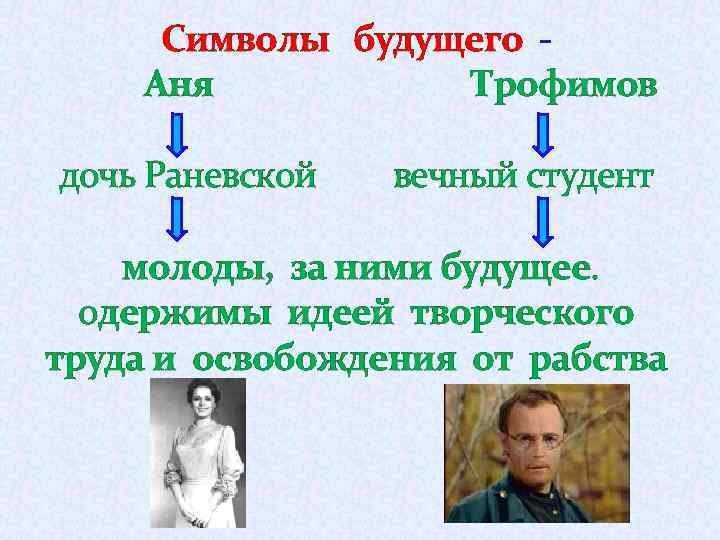 Символы будущего -

Аня

Трофимов

дочь Раневской

вечный студент

молоды, за ними будущее. одержимы идеей творческого труда и освобождения от рабства